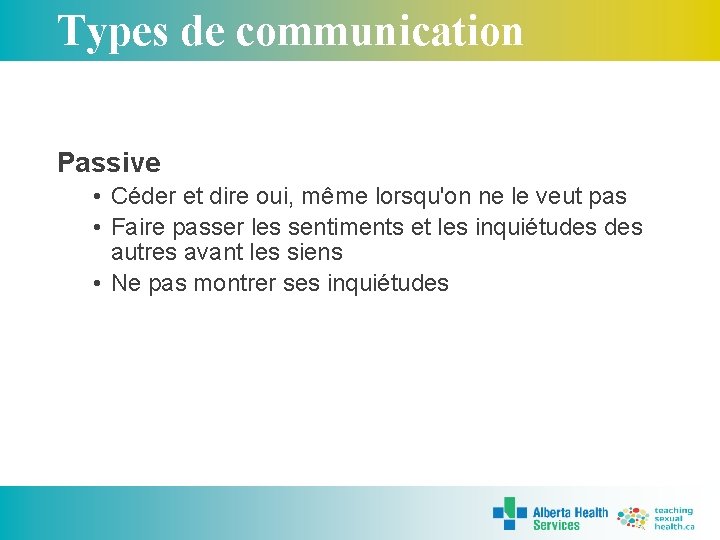 Types de communication

Passive

• Céder et dire oui, même lorsqu'on ne le veut pas
• Faire passer les sentiments et les inquiétudes des autres avant les siens
• Ne pas montrer ses inquiétudes

Alberta Health Services

teaching sexual health.ca